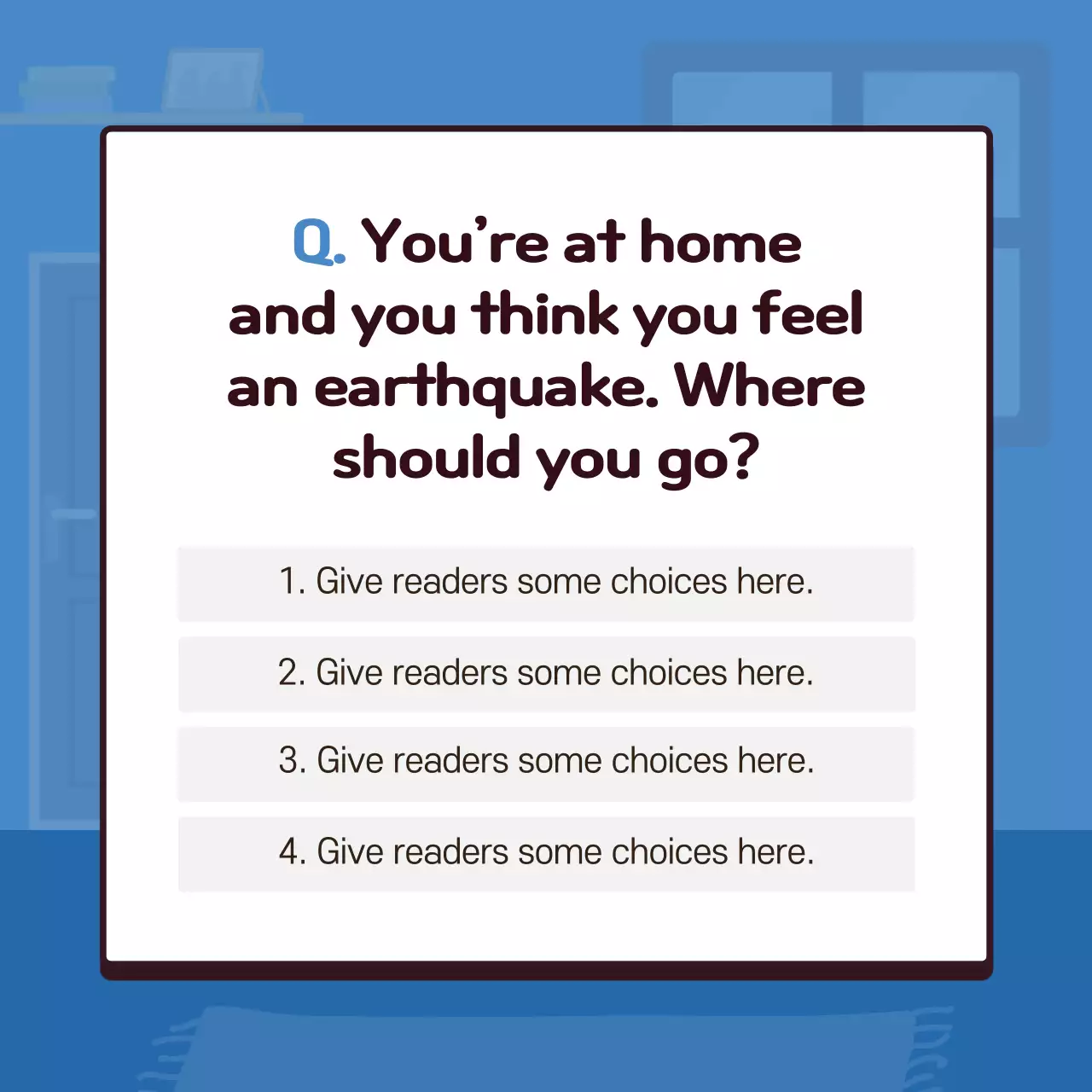 Q. You're at home and you think you feel an earthquake. Where should you go?

1. Give readers some choices here.

2. Give readers some choices here.

3. Give readers some choices here.

4. Give readers some choices here.